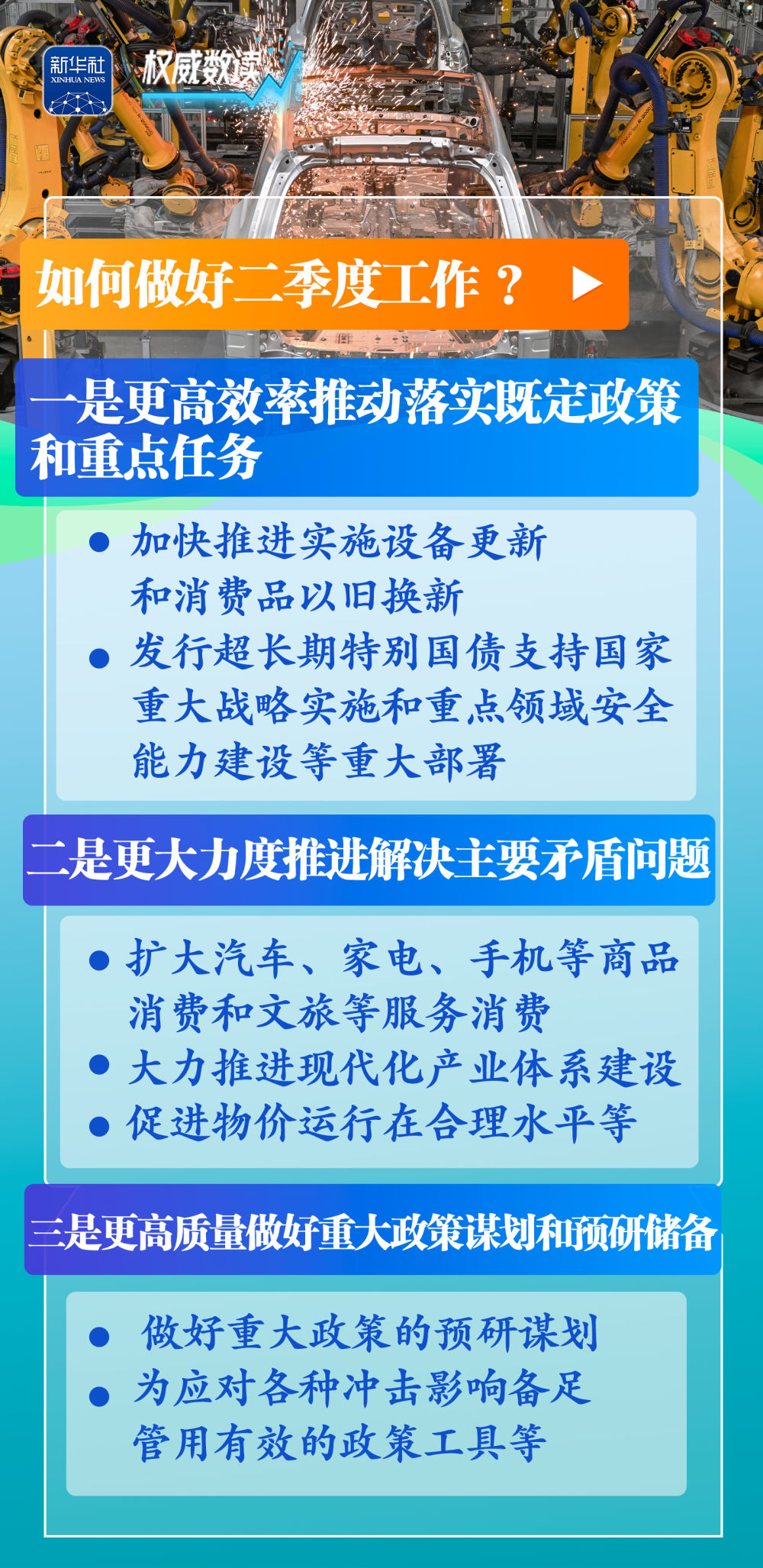 新华社
XINHUA NEWS
权威数读

如何做好二季度工作？

一是更高效率推动落实既定政策和重点任务

• 加快推进实施设备更新和消费品以旧换新
• 发行超长期特别国债支持国家重大战略实施和重点领域安全能力建设等重大部署

二是更大力度推进解决主要矛盾问题

• 扩大汽车、家电、手机等商品消费和文旅等服务消费
• 大力推进现代化产业体系建设
• 促进物价运行在合理水平等

三是更高质量做好重大政策谋划和预研储备

• 做好重大政策的预研谋划
• 为应对各种冲击影响备足管用有效的政策工具等